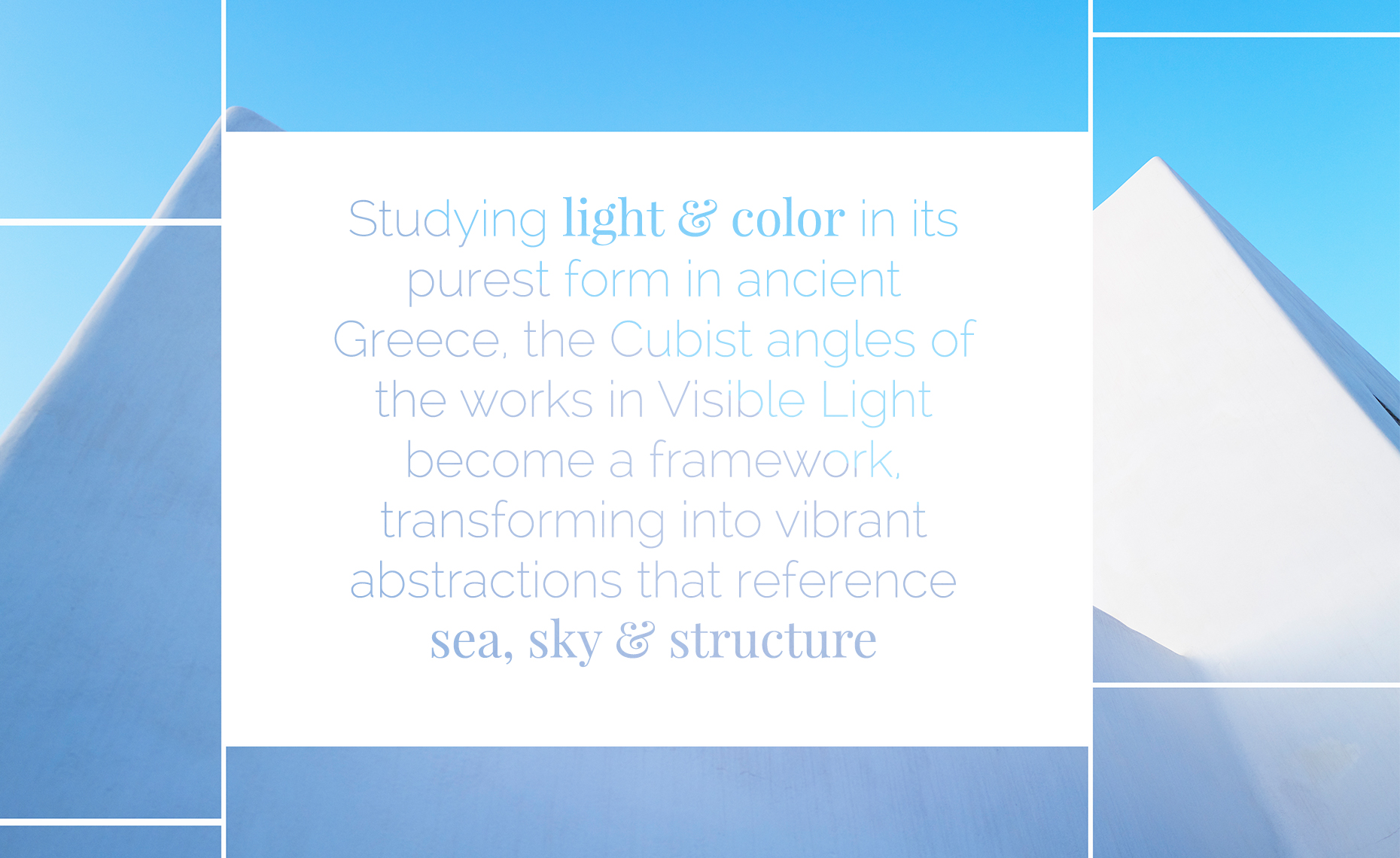 Studying light & color in its purest form in ancient Greece, the Cubist angles of the works in Visible Light become a framework, transforming into vibrant abstractions that reference sea, sky & structure